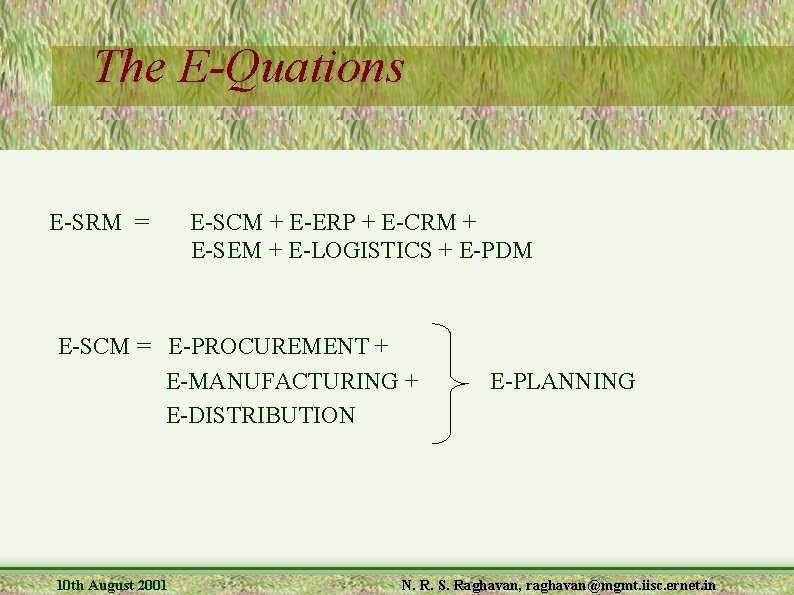 The E-Quations

E-SRM = E-SCM + E-ERP + E-CRM + E-SEM + E-LOGISTICS + E-PDM

E-SCM = E-PROCUREMENT + E-MANUFACTURING + E-DISTRIBUTION

E-PLANNING

10th August 2001

N. R. S. Raghavan, raghavan@mgmt.iisc.ernet.in